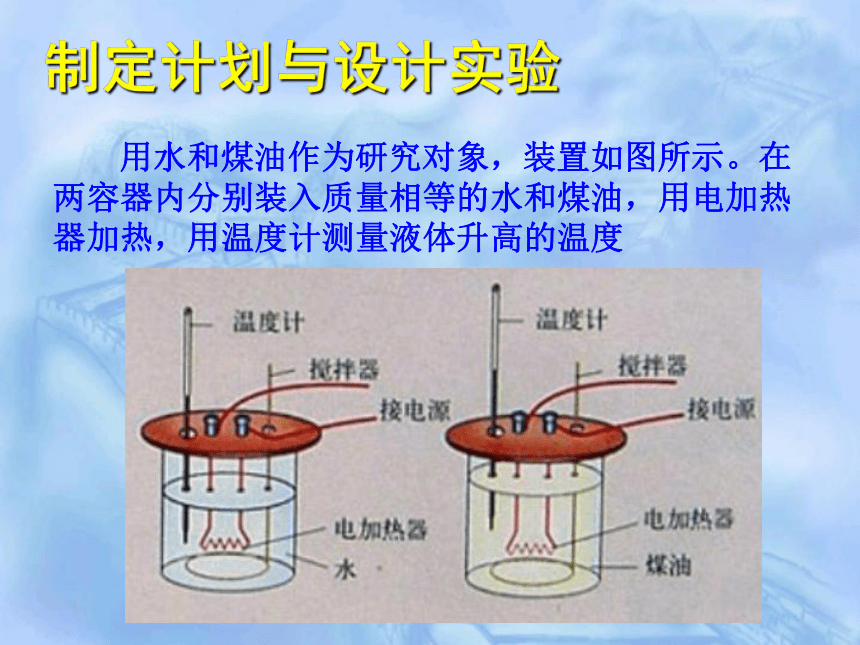 制定计划与设计实验

用水和煤油作为研究对象，装置如图所示。在两容器内分别装入质量相等的水和煤油，用电加热器加热，用温度计测量液体升高的温度

温度计
搅拌器
接电源
电加热器
水

温度计
搅拌器
接电源
电加热器
煤油